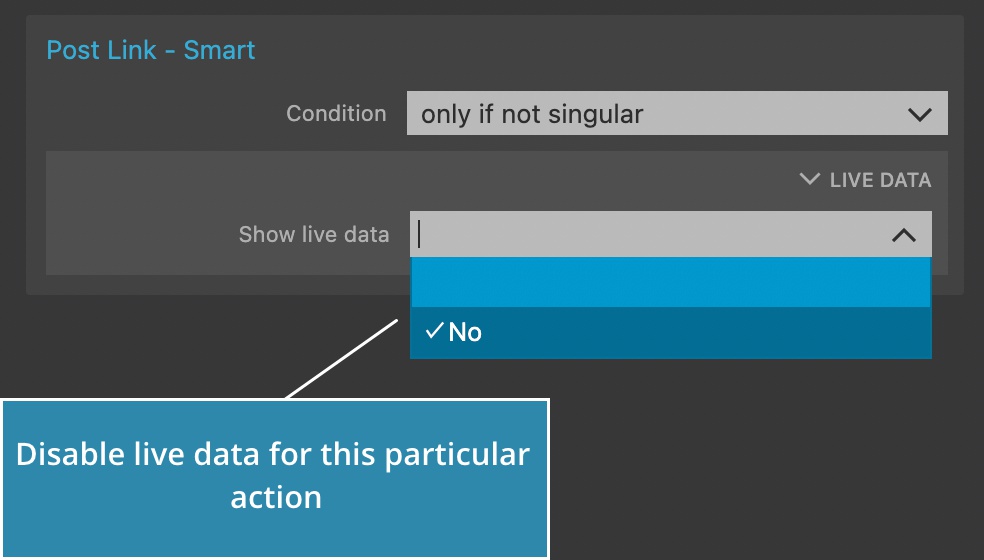 Post Link - Smart

Condition only if not singular

LIVE DATA

Show live data

✓ No

Disable live data for this particular action